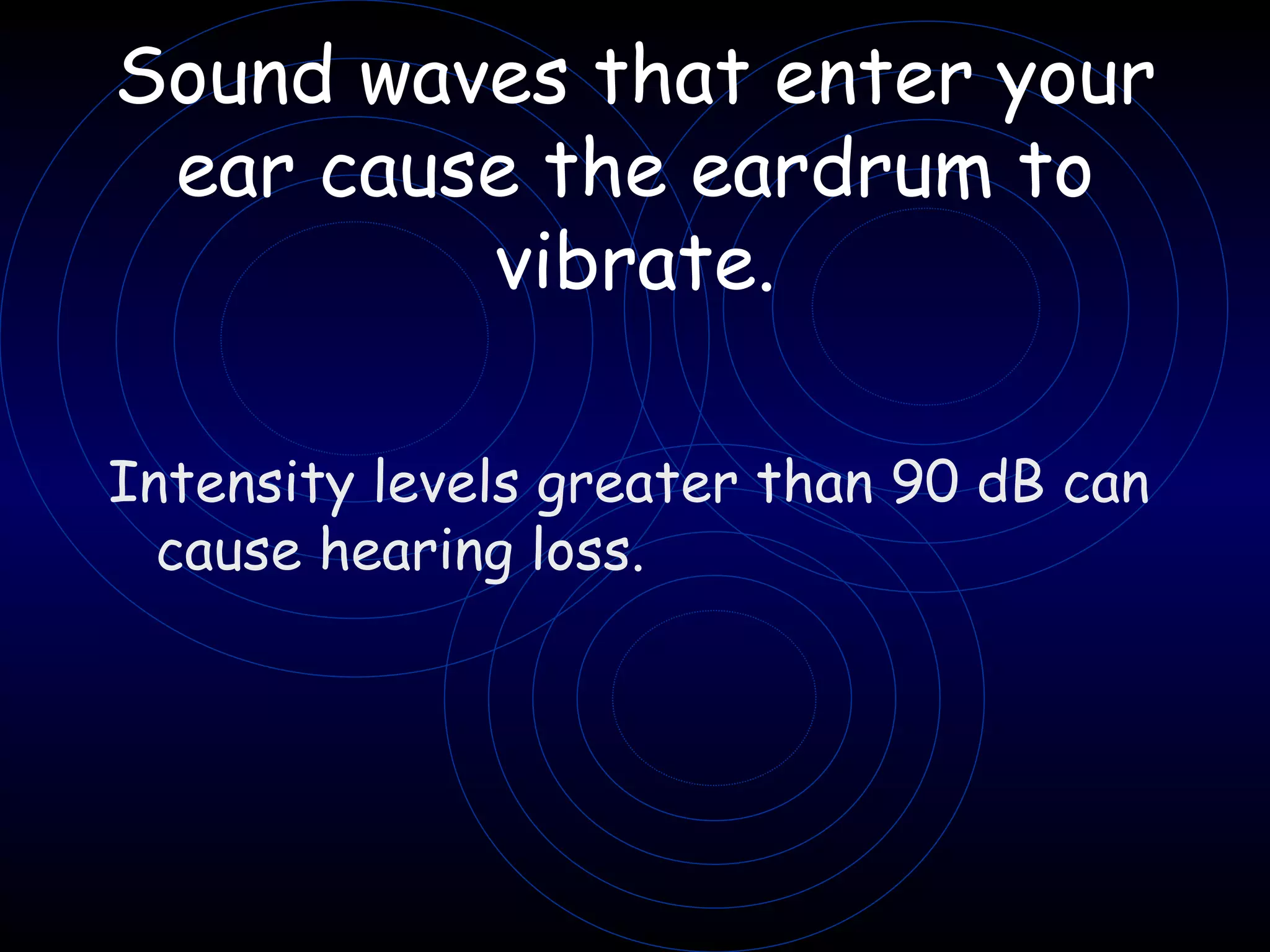 Sound waves that enter your ear cause the eardrum to vibrate.

Intensity levels greater than 90 dB can cause hearing loss.